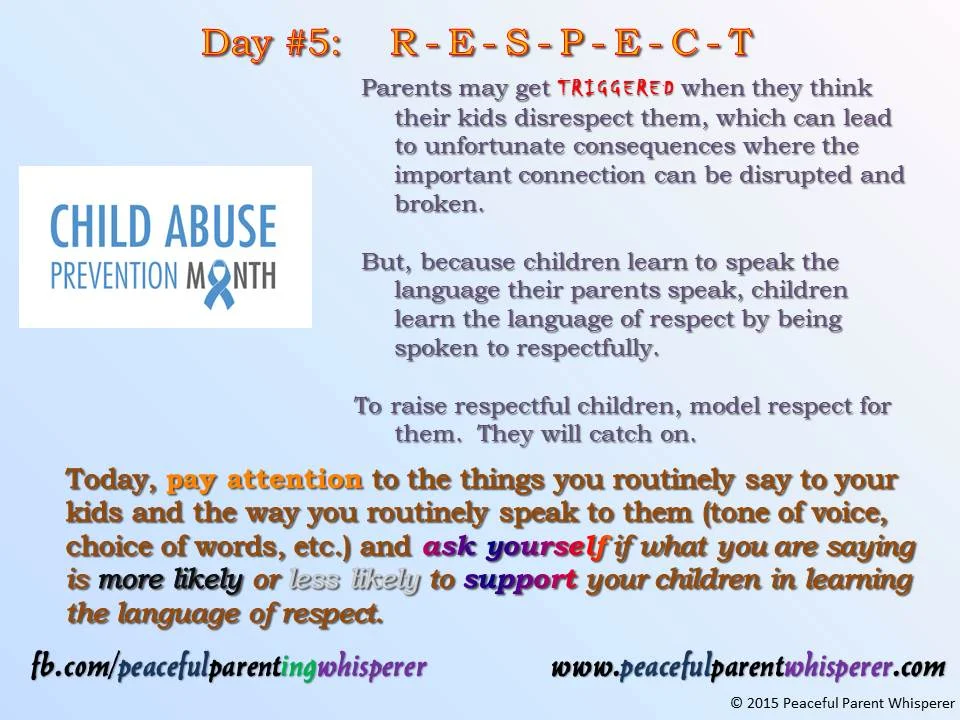 Day #5: R - E - S - P - E - C - T

CHILD ABUSE
PREVENTION MONTH

Parents may get TRIGGERED when they think their kids disrespect them, which can lead to unfortunate consequences where the important connection can be disrupted and broken.

But, because children learn to speak the language their parents speak, children learn the language of respect by being spoken to respectfully.

To raise respectful children, model respect for them. They will catch on.

Today, pay attention to the things you routinely say to your kids and the way you routinely speak to them (tone of voice, choice of words, etc.) and ask yourself if what you are saying is more likely or less likely to support your children in learning the language of respect.

fb.com/peacefulparentingwhisperer

www.peacefulparentwhisperer.com

© 2015 Peaceful Parent Whisperer